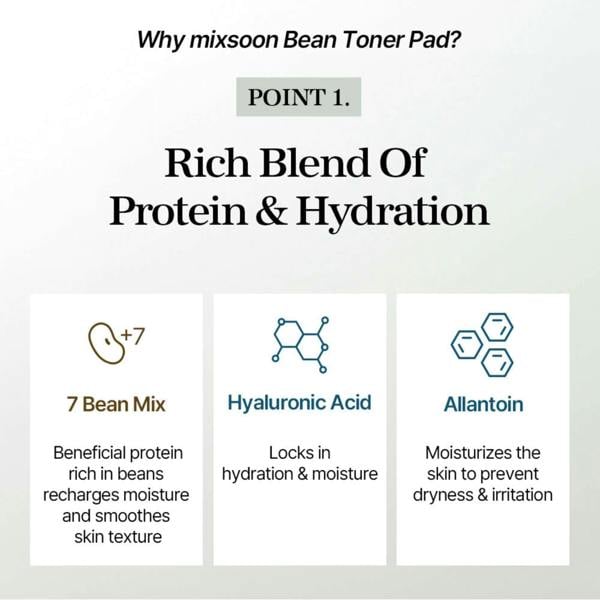 Why mixsoon Bean Toner Pad?

POINT 1.

Rich Blend Of Protein & Hydration

+7

7 Bean Mix

Beneficial protein rich in beans recharges moisture and smoothes skin texture

Hyaluronic Acid

Locks in hydration & moisture

Allantoin

Moisturizes the skin to prevent dryness & irritation